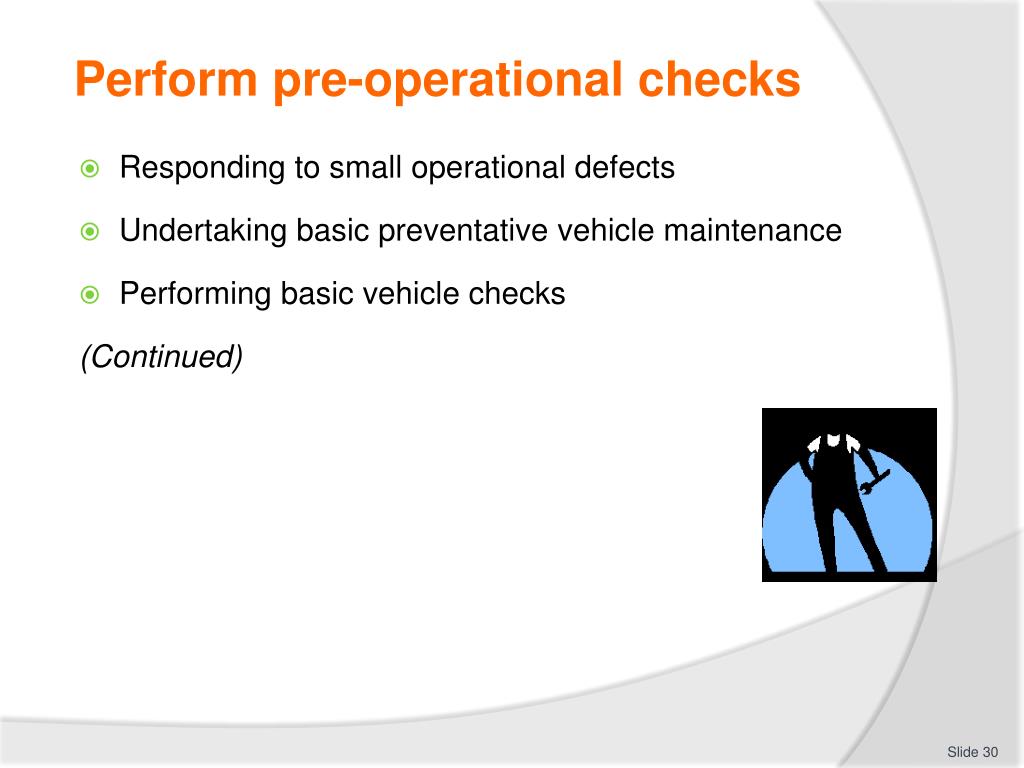 Perform pre-operational checks

Responding to small operational defects

Undertaking basic preventative vehicle maintenance

Performing basic vehicle checks

(Continued)

Slide 30